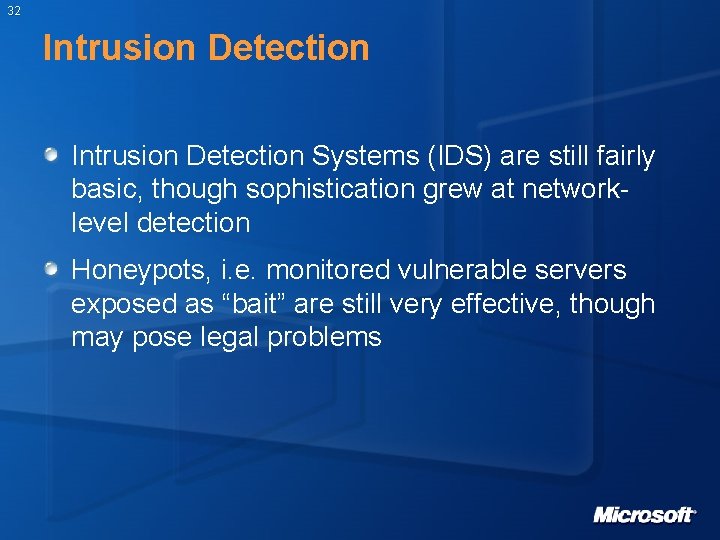 32

Intrusion Detection

Intrusion Detection Systems (IDS) are still fairly basic, though sophistication grew at network-level detection

Honeypots, i.e. monitored vulnerable servers exposed as “bait” are still very effective, though may pose legal problems

Microsoft